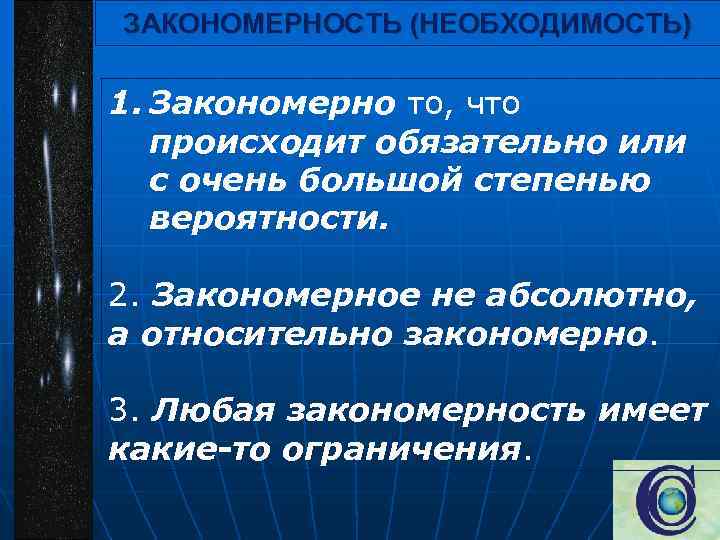 ЗАКОНОМЕРНОСТЬ (НЕОБХОДИМОСТЬ)

1. Закономерно то, что происходит обязательно или с очень большой степенью вероятности.

2. Закономерное не абсолютно, а относительно закономерно.

3. Любая закономерность имеет какие-то ограничения.